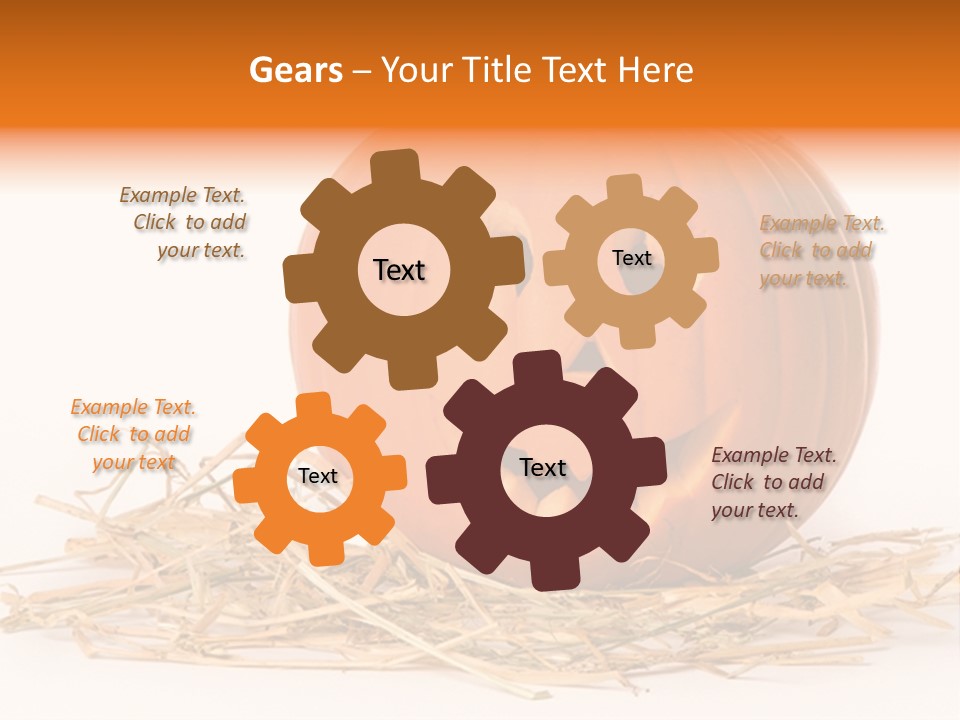 Gears – Your Title Text Here

Example Text. Click to add your text.

Text

Text

Example Text. Click to add your text.

Example Text. Click to add your text

Text

Text

Example Text. Click to add your text.